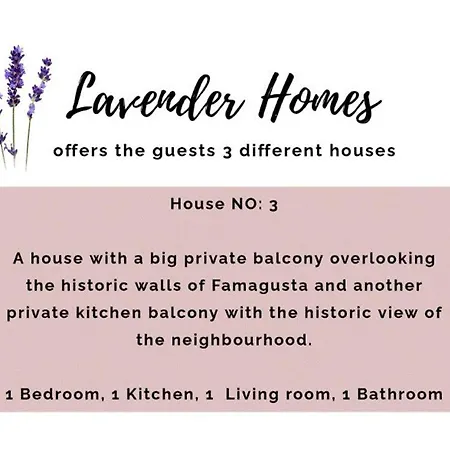 Lavender Homes

offers the guests 3 different houses

House NO: 3

A house with a big private balcony overlooking the historic walls of Famagusta and another private kitchen balcony with the historic view of the neighbourhood.

1 Bedroom, 1 Kitchen, 1 Living room, 1 Bathroom